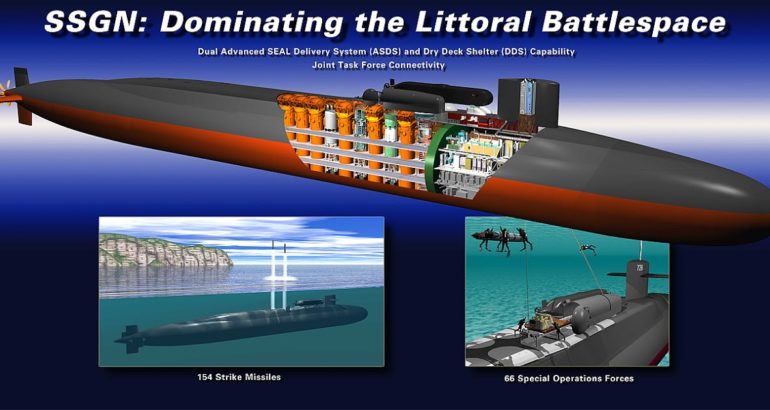 SSGN: Dominating the Littoral Battlespace

Dual Advanced SEAL Delivery System (ASDS) and Dry Deck Shelter (DDS) Capability
Joint Task Force Connectivity

154 Strike Missiles

66 Special Operations Forces